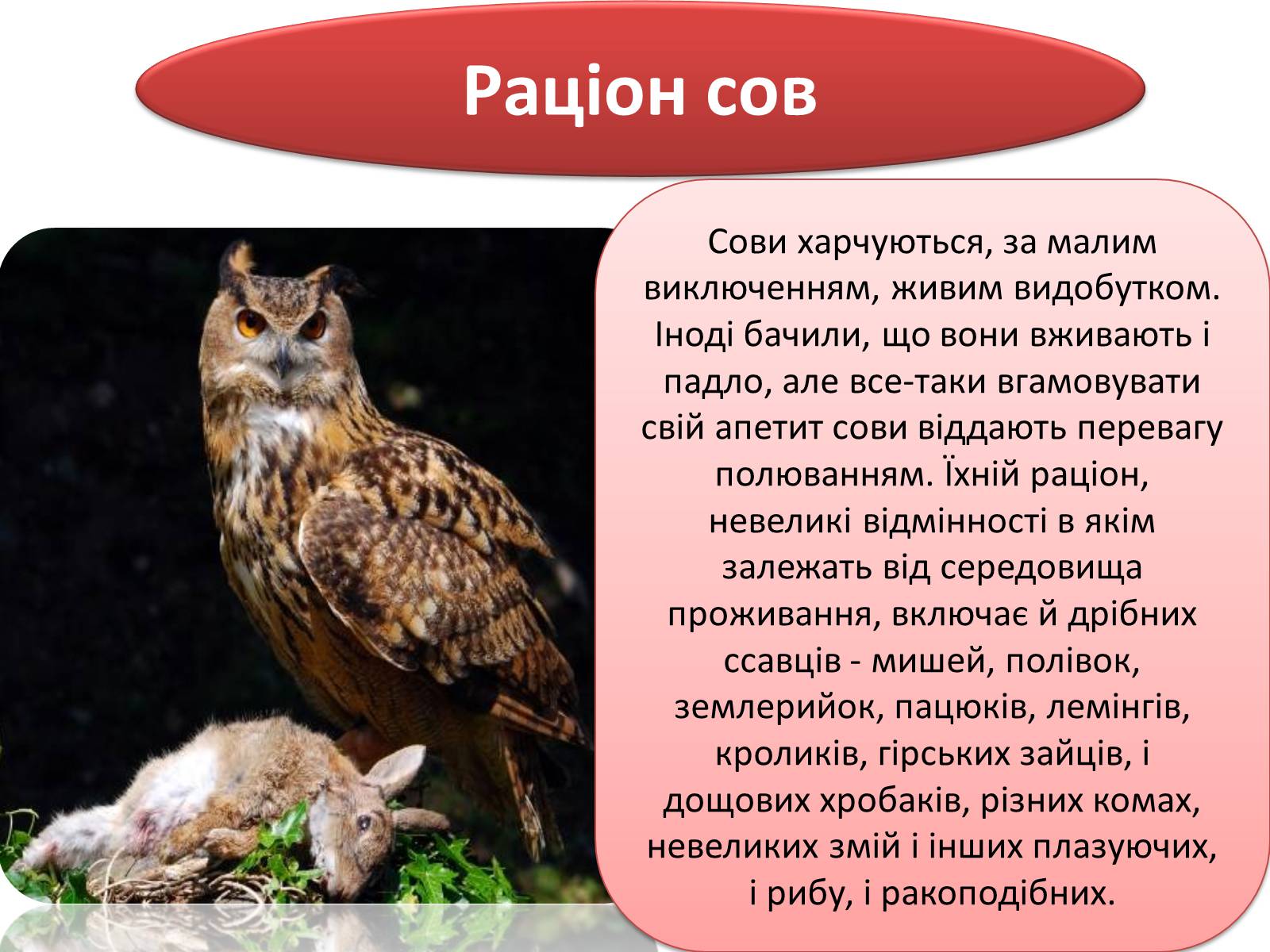 Раціон сов

Сови харчуються, за малим виключенням, живим видобутком. Іноді бачили, що вони вживають і падло, але все-таки вгамовувати свій апетит сови віддають перевагу полюванням. Їхній раціон, невеликі відмінності в якім залежать від середовища проживання, включає й дрібних ссавців - мишей, полівок, землерийок, пацюків, лемінгів, кроликів, гірських зайців, і дощових хробаків, різних комах, невеликих змій і інших плазуючих, і рибу, і ракоподібних.